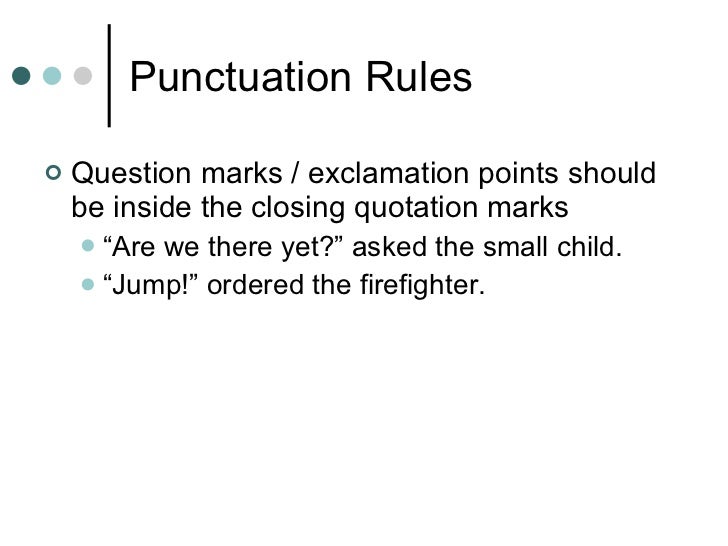 Punctuation Rules

Question marks / exclamation points should be inside the closing quotation marks

“Are we there yet?” asked the small child.

“Jump!” ordered the firefighter.